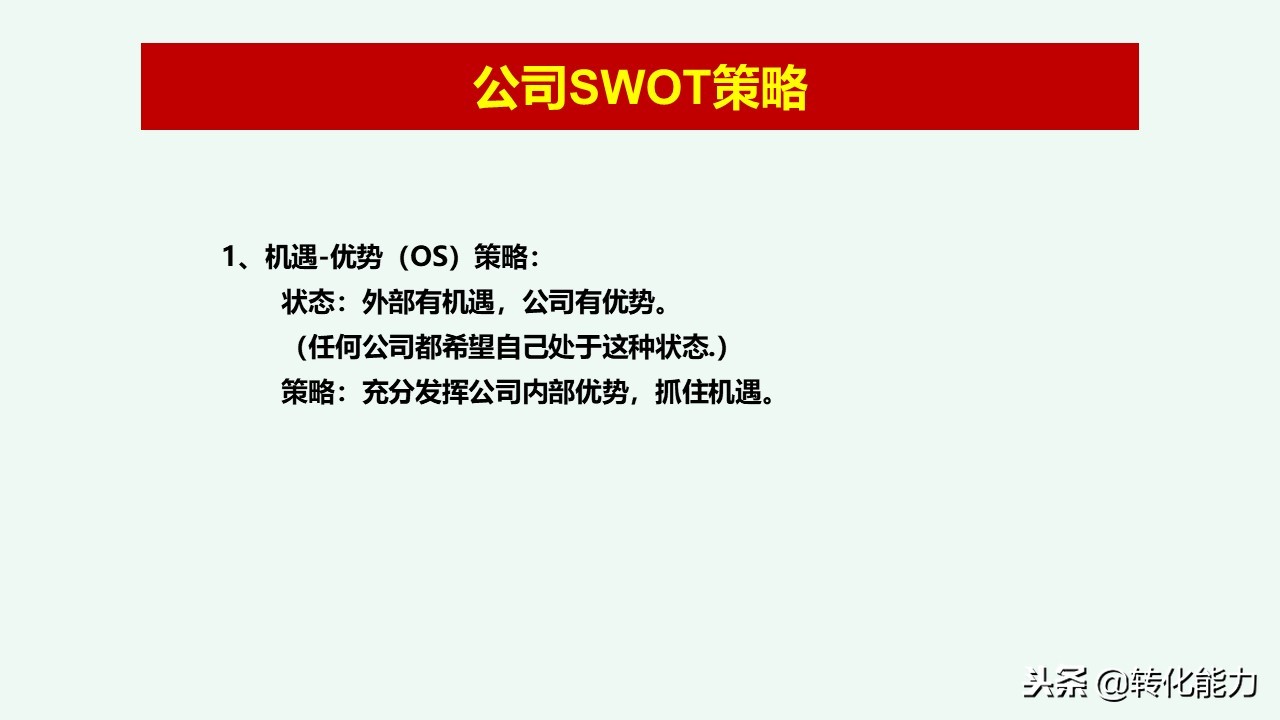 公司SWOT策略

1、机遇-优势（OS）策略：
状态：外部有机遇，公司有优势。
（任何公司都希望自己处于这种状态.）
策略：充分发挥公司内部优势，抓住机遇。

头条 @转化能力